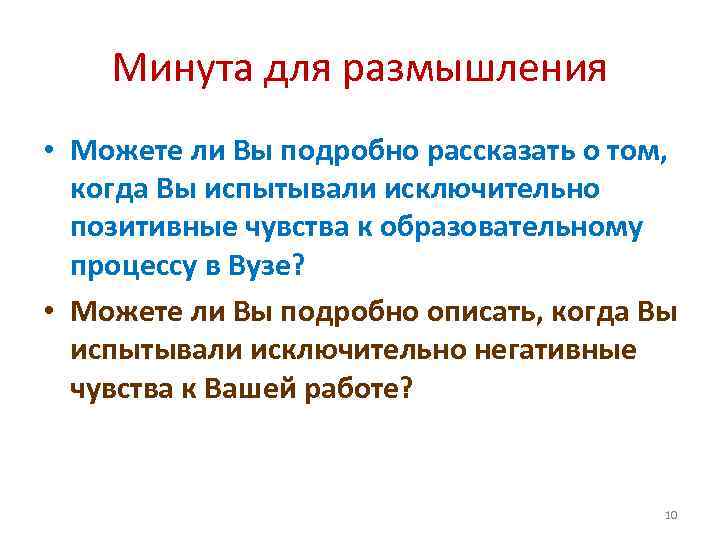 Минута для размышления

• Можете ли Вы подробно рассказать о том, когда Вы испытывали исключительно позитивные чувства к образовательному процессу в Вузе?

• Можете ли Вы подробно описать, когда Вы испытывали исключительно негативные чувства к Вашей работе?

10